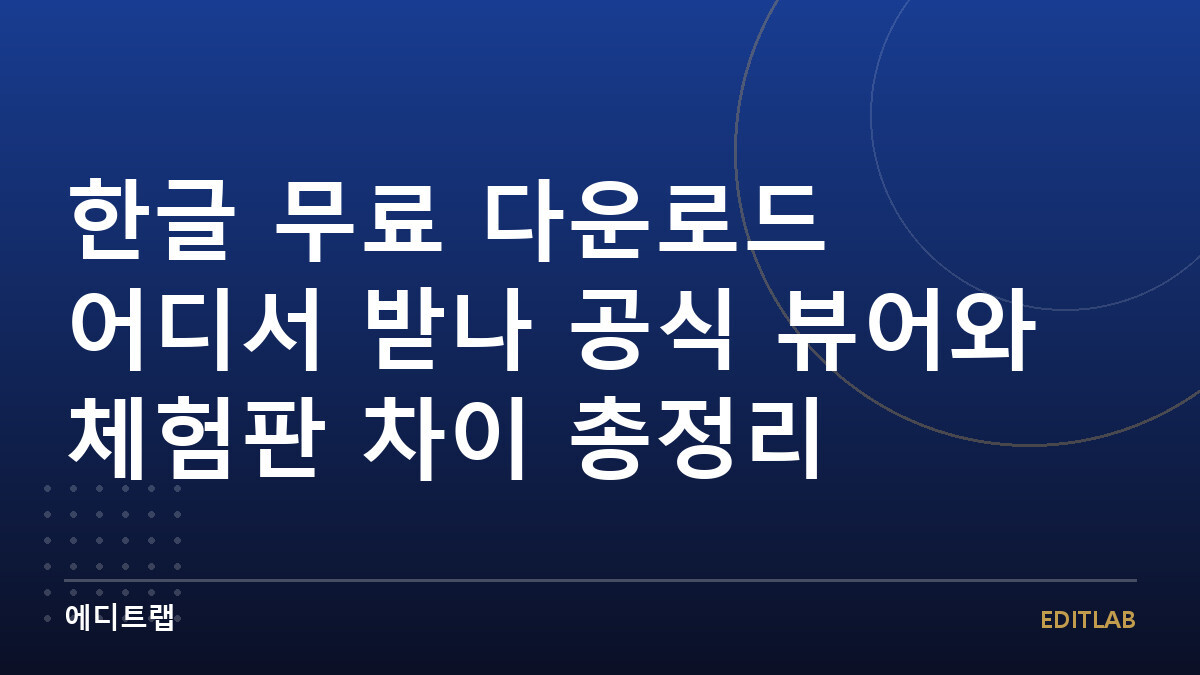 한글 무료 다운로드 어디서 받나 공식 뷰어와 체험판 차이 총정리

에디트랩

EDITLAB